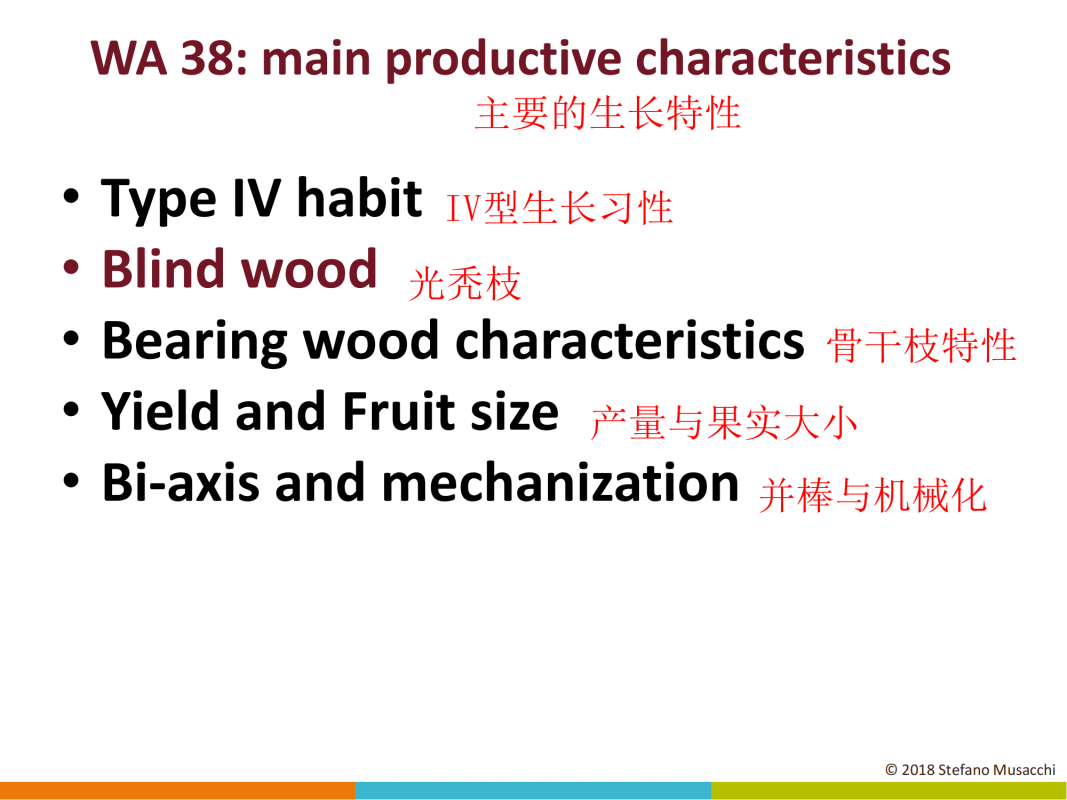 WA 38: main productive characteristics
主要的生长特性

• Type IV habit IV型生长习性
• Blind wood 光秃枝
• Bearing wood characteristics 骨干枝特性
• Yield and Fruit size 产量与果实大小
• Bi-axis and mechanization 并棒与机械化

© 2018 Stefano Musacchi